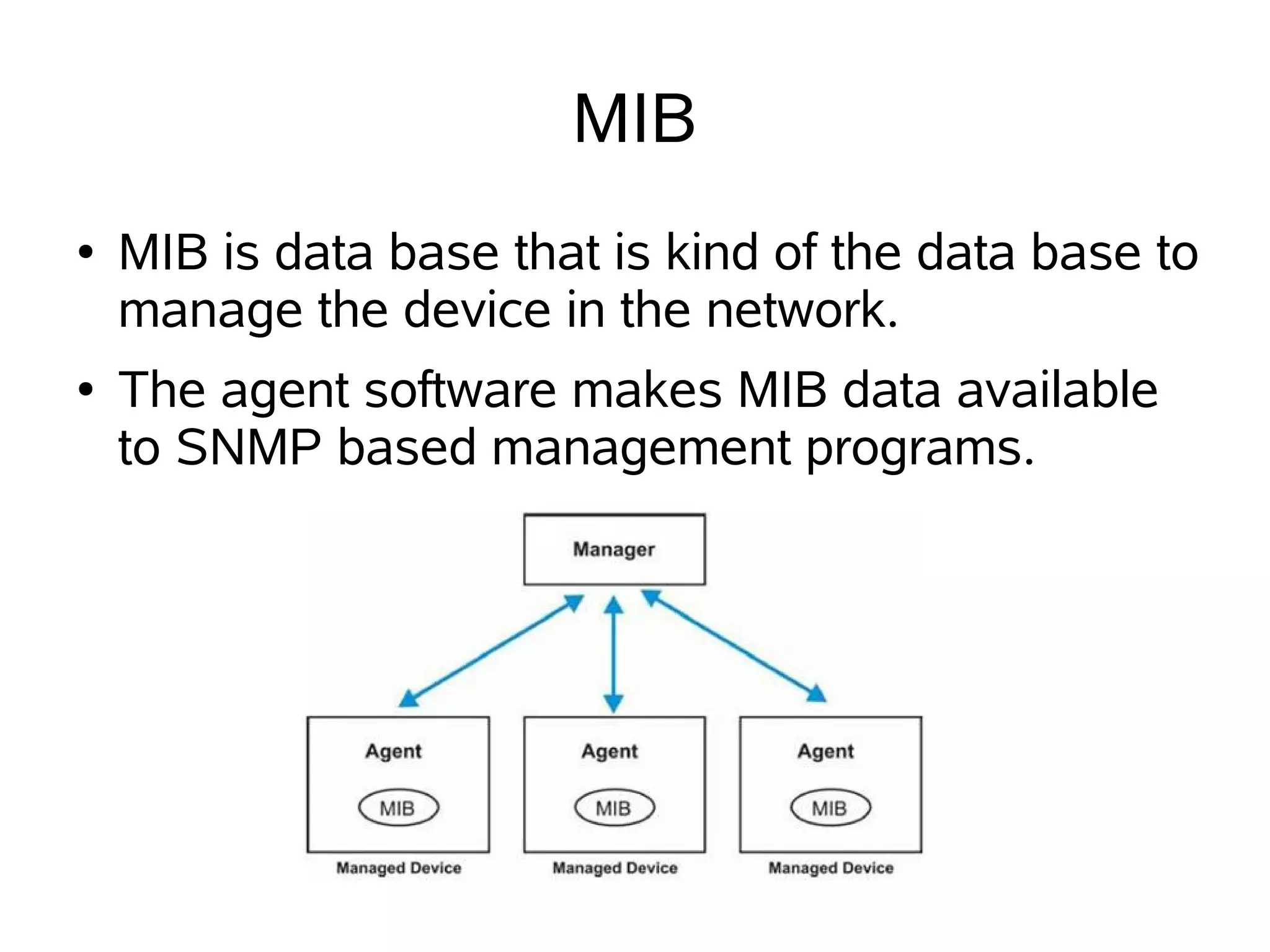 MIB

• MIB is data base that is kind of the data base to manage the device in the network.

• The agent software makes MIB data available to SNMP based management programs.

Manager

Agent
MIB
Managed Device

Agent
MIB
Managed Device

Agent
MIB
Managed Device